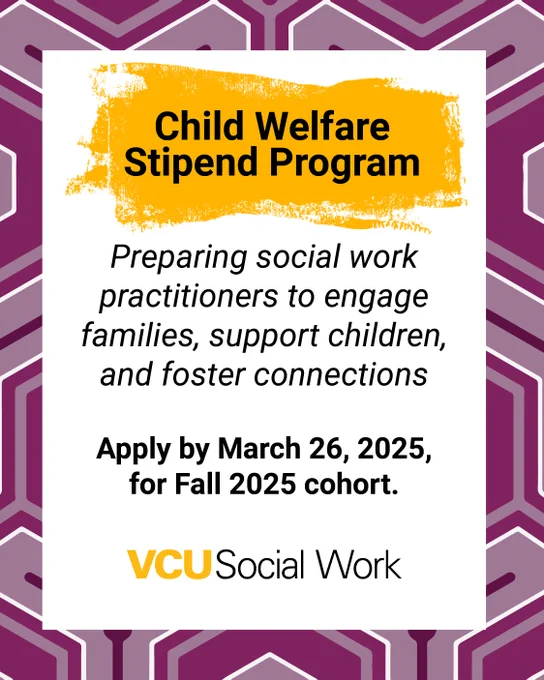 Child Welfare Stipend Program

Preparing social work practitioners to engage families, support children, and foster connections

Apply by March 26, 2025, for Fall 2025 cohort.

VCU Social Work